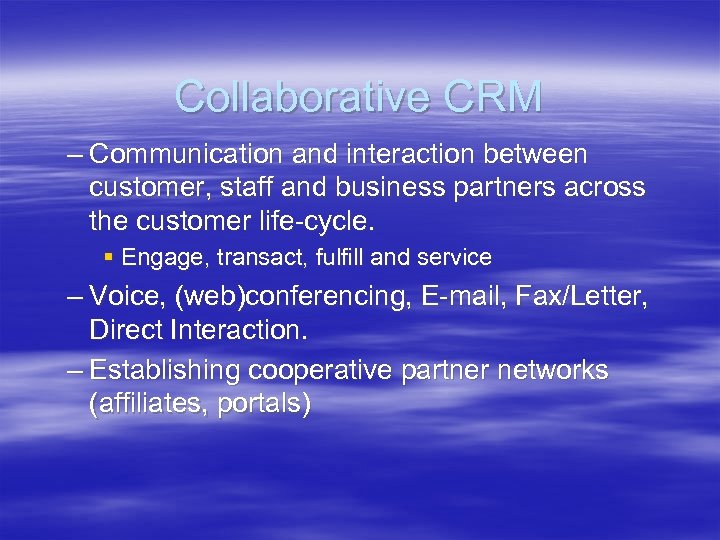 Collaborative CRM

– Communication and interaction between customer, staff and business partners across the customer life-cycle.

▪ Engage, transact, fulfill and service

– Voice, (web)conferencing, E-mail, Fax/Letter, Direct Interaction.

– Establishing cooperative partner networks (affiliates, portals)